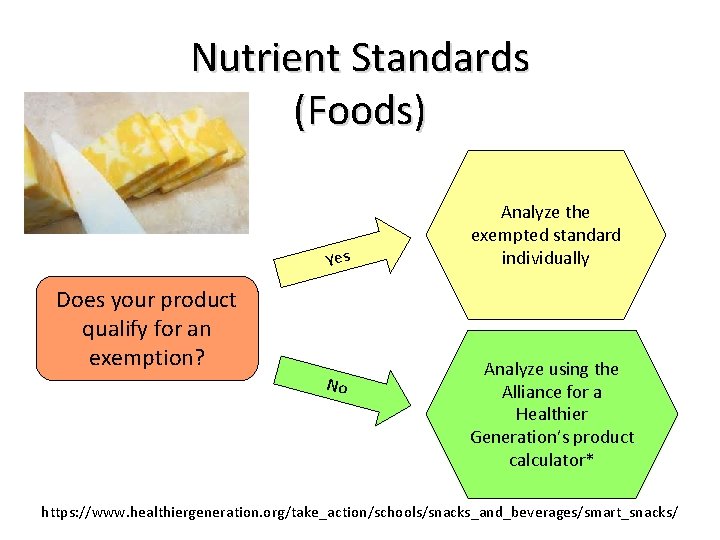 Nutrient Standards
(Foods)

Does your product qualify for an exemption?

Yes

Analyze the exempted standard individually

No

Analyze using the Alliance for a Healthier Generation's product calculator*

https://www.healthiergeneration.org/take_action/schools/snacks_and_beverages/smart_snacks/